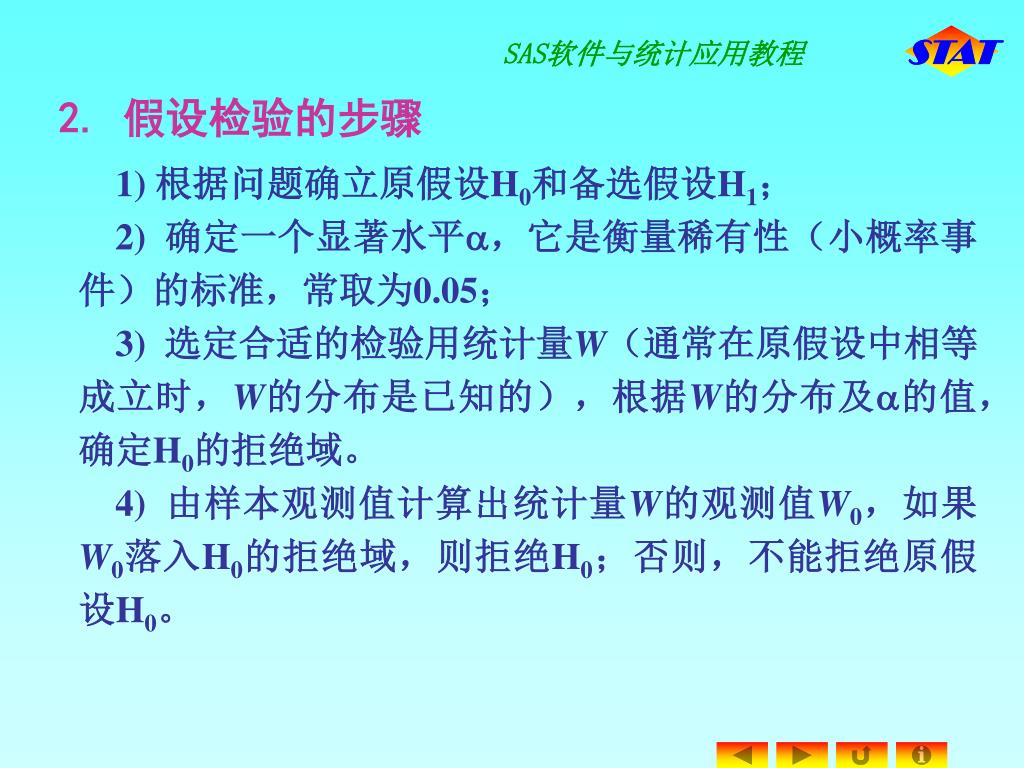 SAS软件与统计应用教程

STAT

2. 假设检验的步骤

1) 根据问题确立原假设$H_0$和备选假设$H_1$；

2) 确定一个显著水平$\alpha$，它是衡量稀有性（小概率事件）的标准，常取为0.05；

3) 选定合适的检验用统计量$W$（通常在原假设中相等成立时，$W$的分布是已知的），根据$W$的分布及$\alpha$的值，确定$H_0$的拒绝域。

4) 由样本观测值计算出统计量$W$的观测值$W_0$，如果$W_0$落入$H_0$的拒绝域，则拒绝$H_0$；否则，不能拒绝原假设$H_0$。